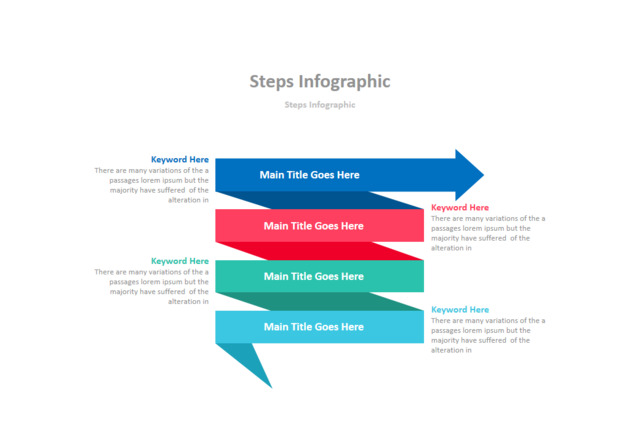 Steps Infographic

Steps Infographic

Keyword Here
There are many variations of the a passages lorem ipsum but the majority have suffered of the alteration in

Main Title Goes Here

Keyword Here
There are many variations of the a passages lorem ipsum but the majority have suffered of the alteration in

Main Title Goes Here

Keyword Here
There are many variations of the a passages lorem ipsum but the majority have suffered of the alteration in

Main Title Goes Here

Keyword Here
There are many variations of the a passages lorem ipsum but the majority have suffered of the alteration in

Main Title Goes Here